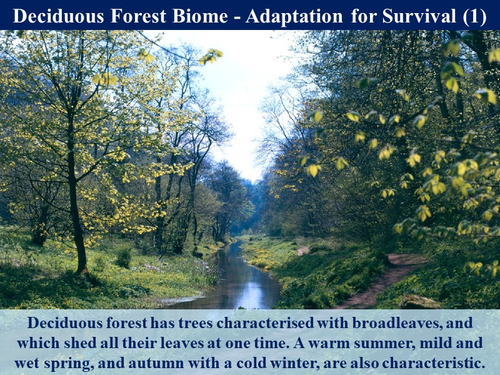 Deciduous Forest Biome - Adaptation for Survival (1)

Deciduous forest has trees characterised with broadleaves, and which shed all their leaves at one time. A warm summer, mild and wet spring, and autumn with a cold winter, are also characteristic.